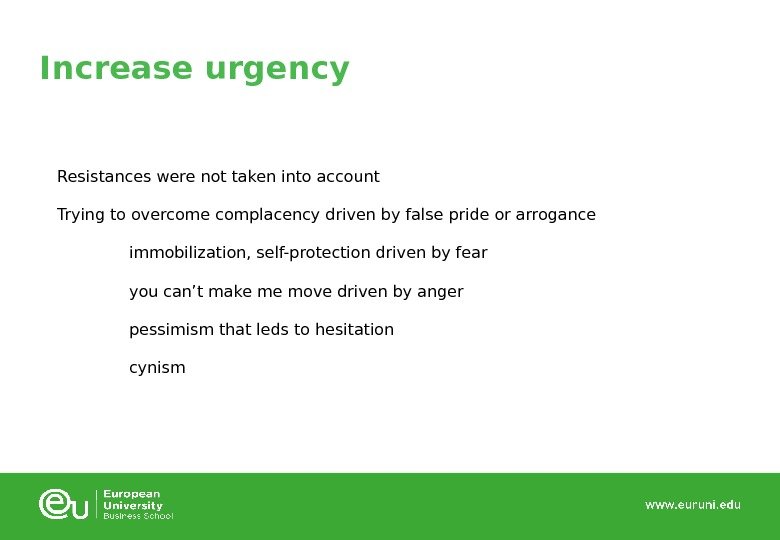 Increase urgency

Resistances were not taken into account

Trying to overcome complacency driven by false pride or arrogance

immobilization, self-protection driven by fear

you can’t make me move driven by anger

pessimism that leds to hesitation

cynism

eu European University Business School

www.euruni.edu